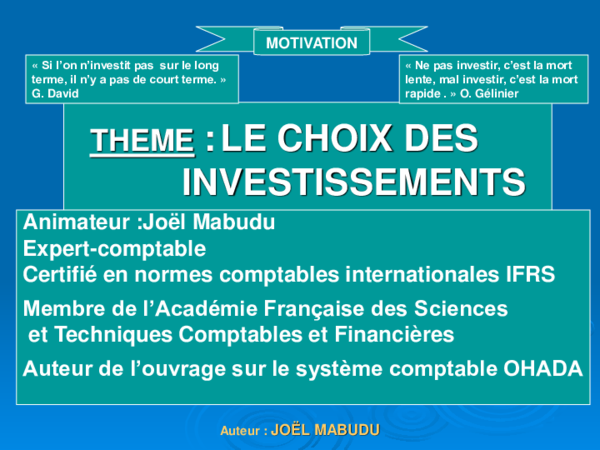 MOTIVATION

« Si l'on n'investit pas sur le long terme, il n'y a pas de court terme. » G. David

« Ne pas investir, c'est la mort lente, mal investir, c'est la mort rapide . » O. Gélinier

THEME : LE CHOIX DES INVESTISSEMENTS

Animateur :Joël Mabudu
Expert-comptable
Certifié en normes comptables internationales IFRS
Membre de l'Académie Française des Sciences et Techniques Comptables et Financières
Auteur de l'ouvrage sur le système comptable OHADA

Auteur : JOËL MABUDU